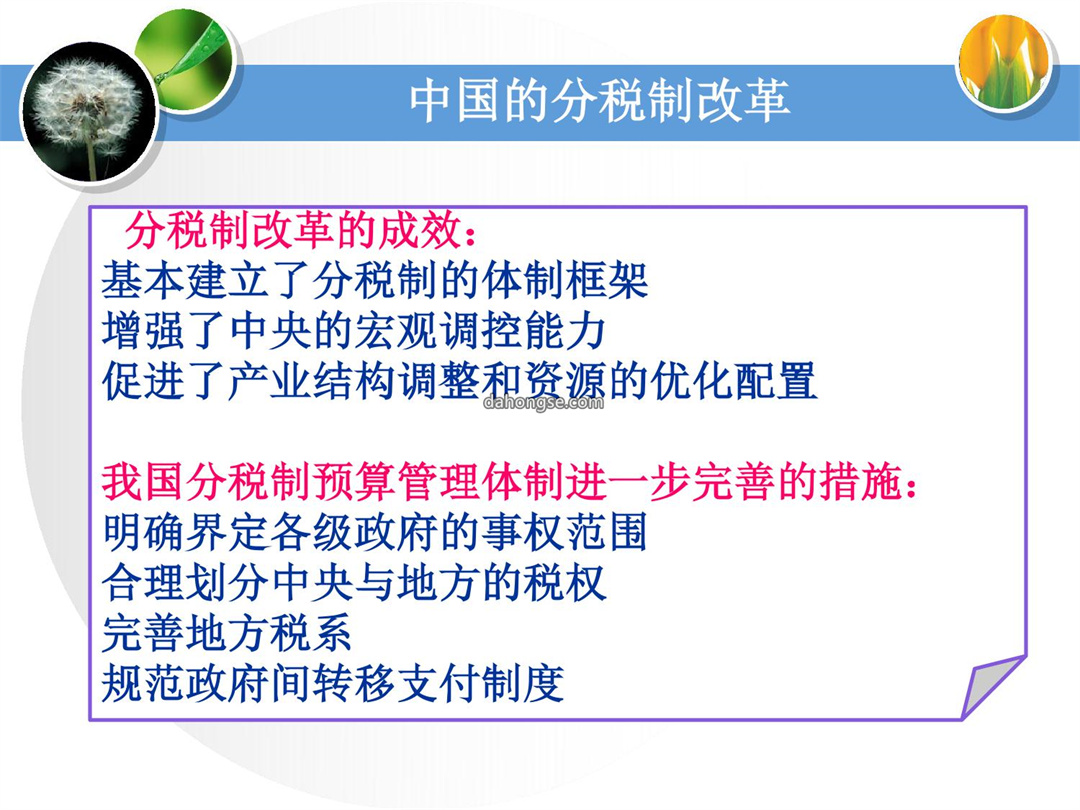 中国的分税制改革

分税制改革的成效：
基本建立了分税制的体制框架
增强了中央的宏观调控能力
促进了产业结构调整和资源的优化配置

dahongse.com

我国分税制预算管理体制进一步完善的措施：
明确界定各级政府的事权范围
合理划分中央与地方的税权
完善地方税系
规范政府间转移支付制度